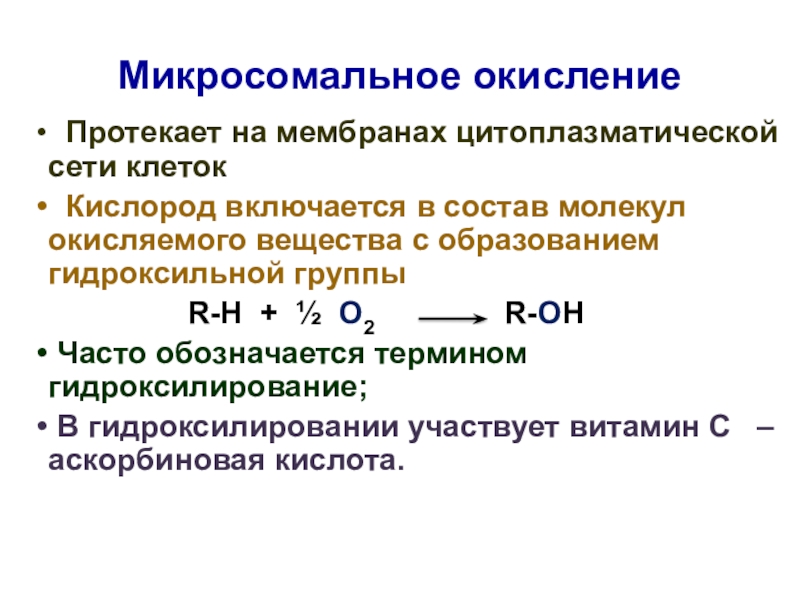 Микросомальное окисление

• Протекает на мембранах цитоплазматической сети клеток

• Кислород включается в состав молекул окисляемого вещества с образованием гидроксильной группы

$R\text{-}H + \frac{1}{2} O_2 \longrightarrow R\text{-}OH$

• Часто обозначается термином гидроксилирование;

• В гидроксилировании участвует витамин С – аскорбиновая кислота.